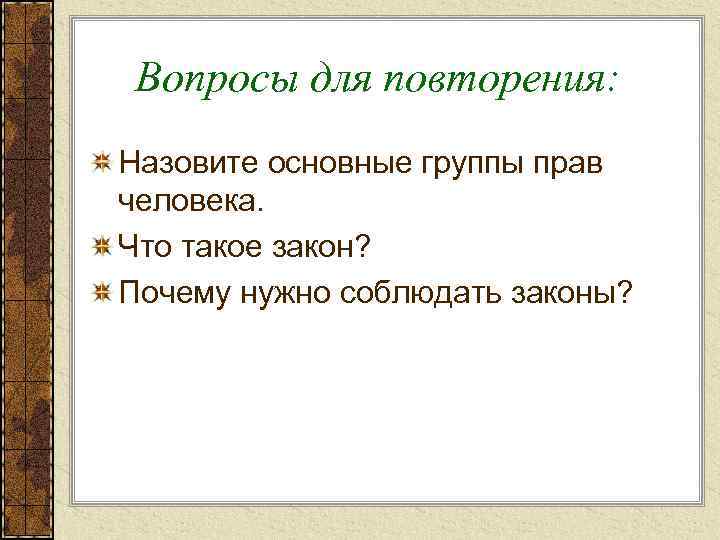 Вопросы для повторения:

Назовите основные группы прав человека.

Что такое закон?

Почему нужно соблюдать законы?